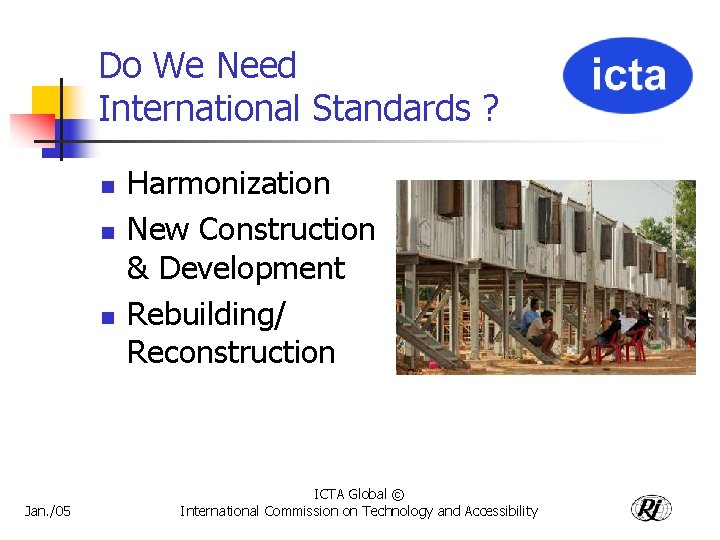 Do We Need International Standards ?

icta

- Harmonization
- New Construction & Development
- Rebuilding/ Reconstruction

Jan./05

ICTA Global ©
International Commission on Technology and Accessibility

RI